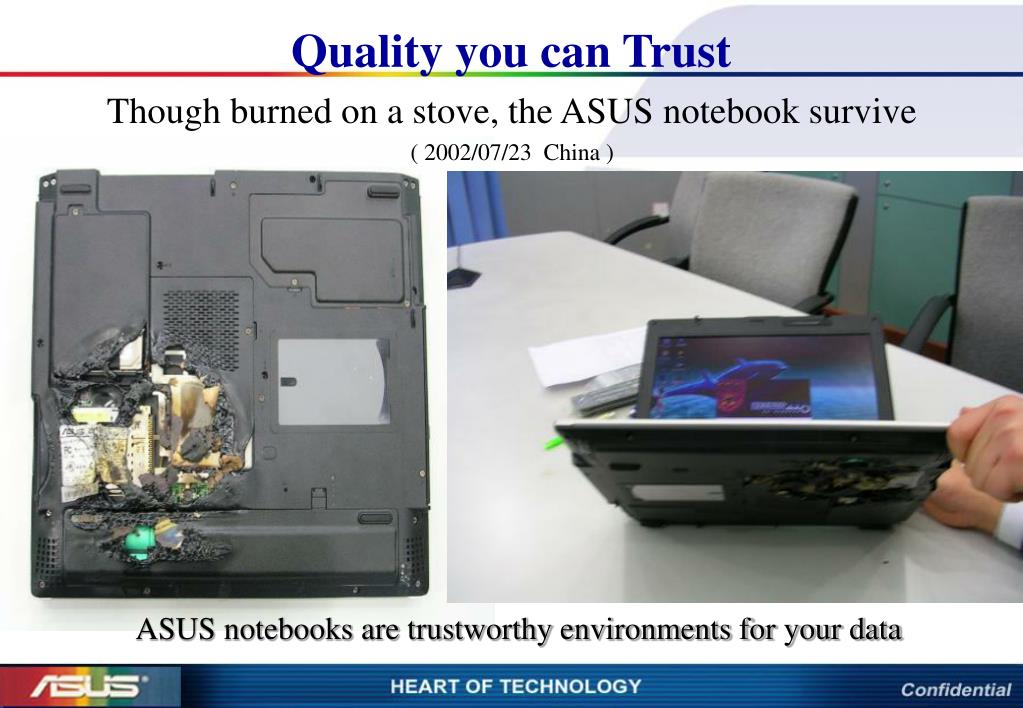 Quality you can Trust

Though burned on a stove, the ASUS notebook survive

( 2002/07/23 China )

ASUS notebooks are trustworthy environments for your data

ASUS

HEART OF TECHNOLOGY

Confidential